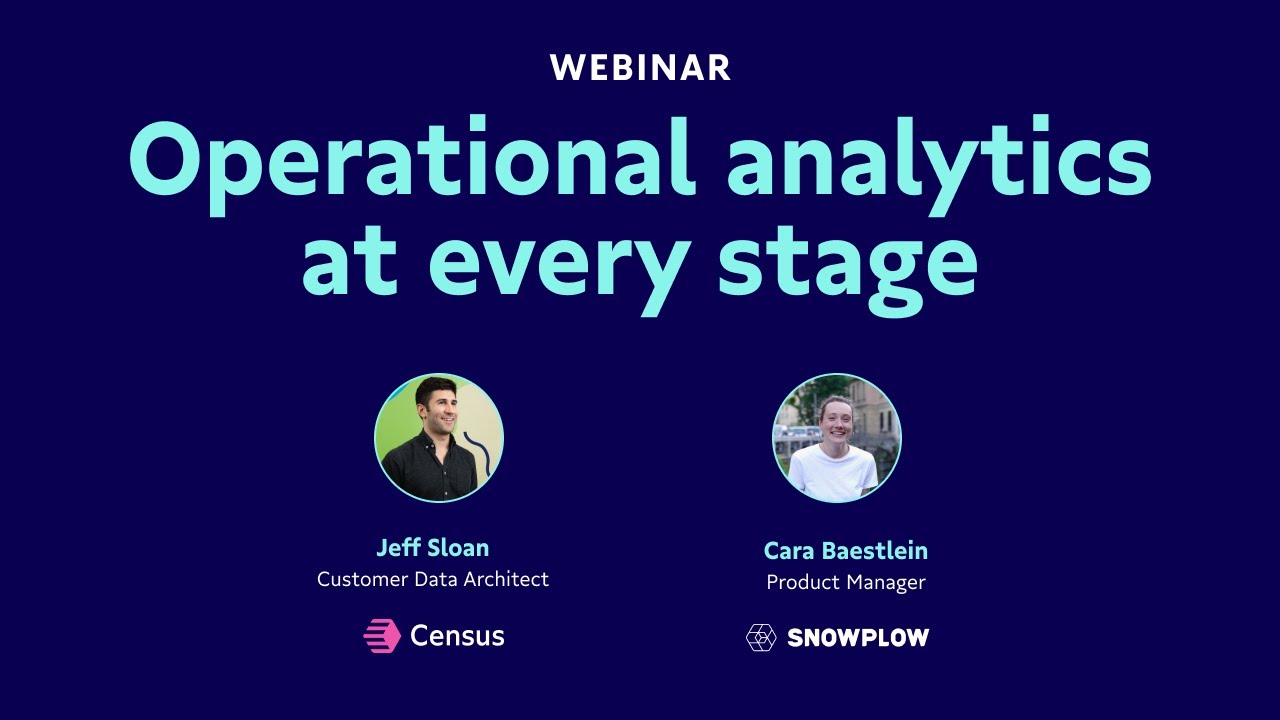 WEBINAR

Operational analytics at every stage

Jeff Sloan
Customer Data Architect

Census

Cara Baestlein
Product Manager

SNOWPLOW